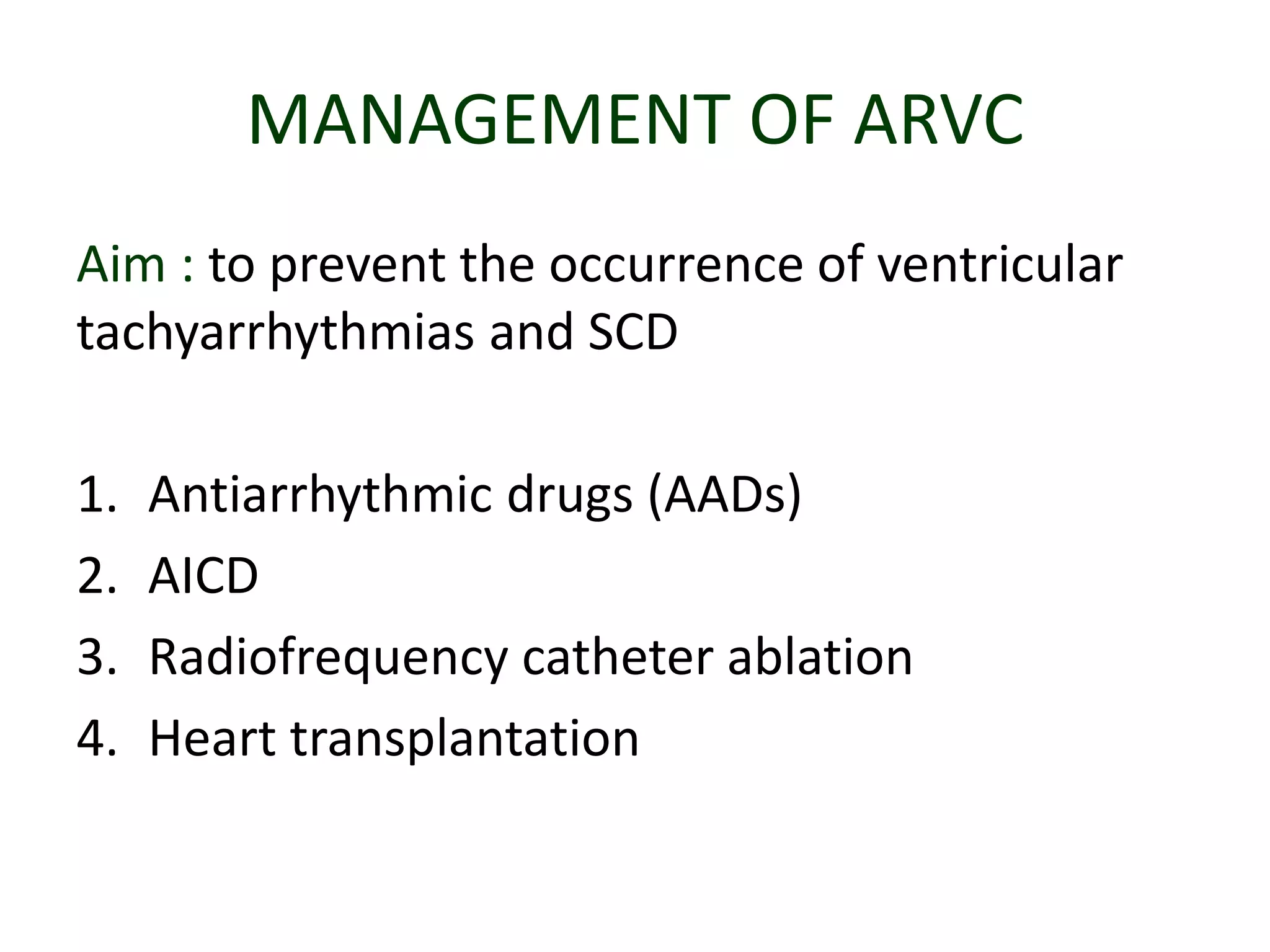 MANAGEMENT OF ARVC

Aim : to prevent the occurrence of ventricular tachyarrhythmias and SCD

1. Antiarrhythmic drugs (AADs)
2. AICD
3. Radiofrequency catheter ablation
4. Heart transplantation